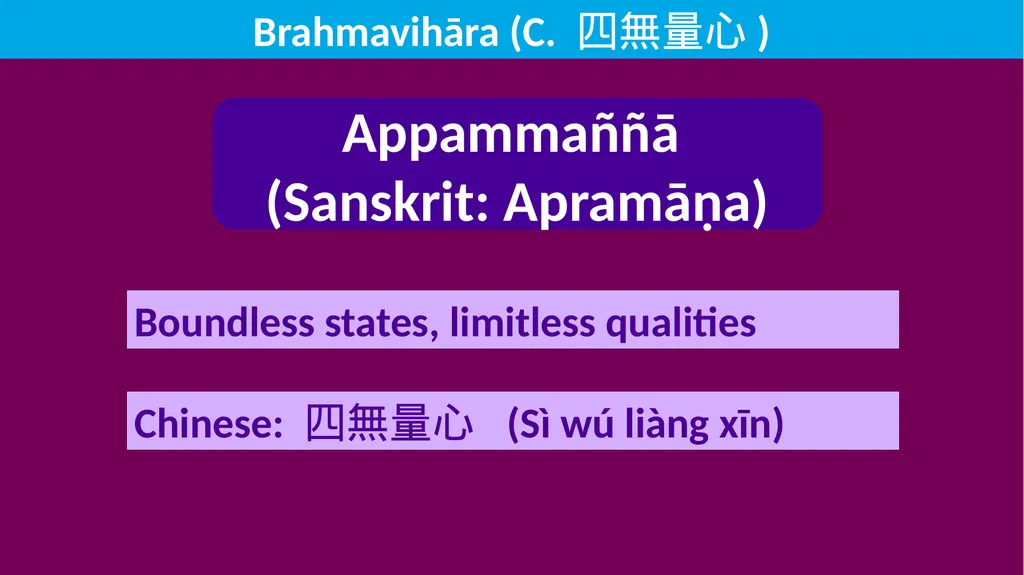 Brahmavihāra (C. 四無量心 )

Appammaññā
(Sanskrit: Apramāṇa)

Boundless states, limitless qualities

Chinese: 四無量心 (Sì wú liàng xīn)